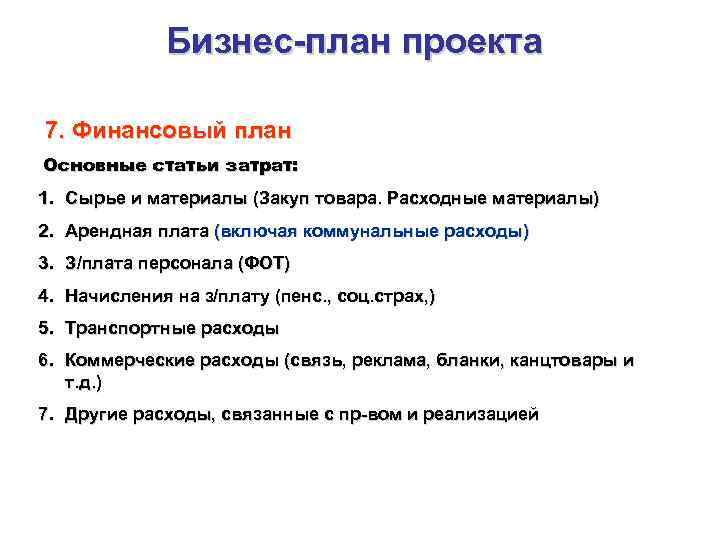 Бизнес-план проекта

7. Финансовый план

Основные статьи затрат:

1. Сырье и материалы (Закуп товара. Расходные материалы)
2. Арендная плата (включая коммунальные расходы)
3. З/плата персонала (ФОТ)
4. Начисления на з/плату (пенс., соц.страх,)
5. Транспортные расходы
6. Коммерческие расходы (связь, реклама, бланки, канцтовары и т.д.)
7. Другие расходы, связанные с пр-вом и реализацией